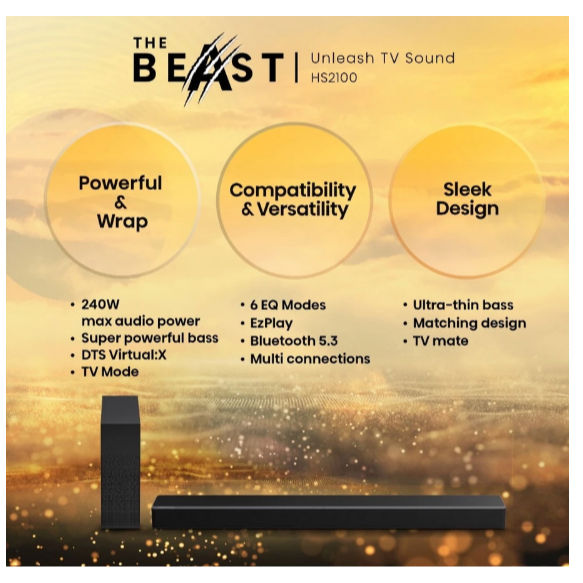 THE BEAST | Unleash TV Sound
HS2100

Powerful & Wrap

Compatibility & Versatility

Sleek Design

• 240W max audio power
• Super powerful bass
• DTS Virtual:X
• TV Mode

• 6 EQ Modes
• EzPlay
• Bluetooth 5.3
• Multi connections

• Ultra-thin bass
• Matching design
• TV mate